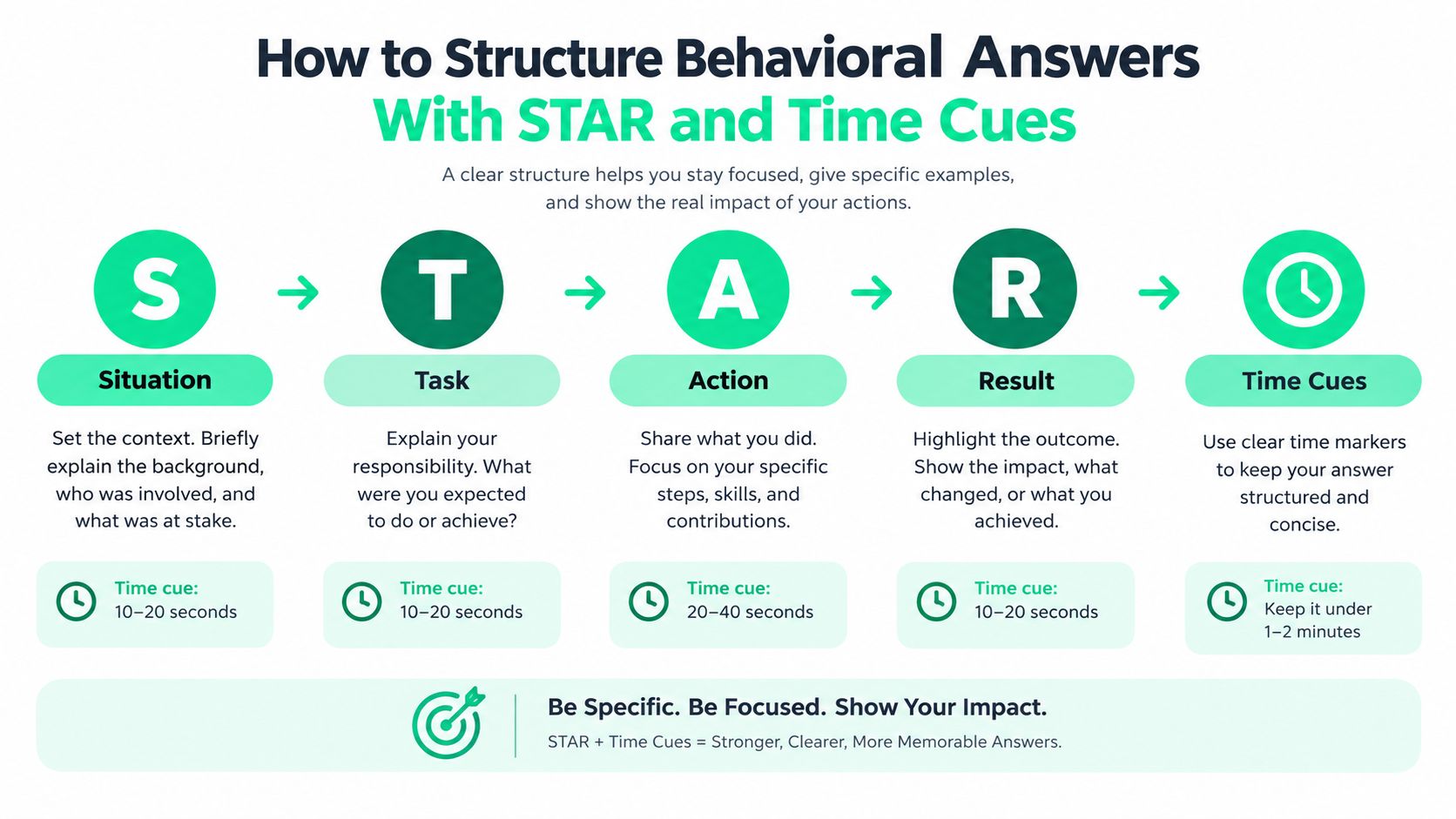 How to Structure Behavioral Answers
With STAR and Time Cues

A clear structure helps you stay focused, give specific examples, and show the real impact of your actions.

S

Situation

Set the context. Briefly explain the background, who was involved, and what was at stake.

Time cue:
10–20 seconds

T

Task

Explain your responsibility. What were you expected to do or achieve?

Time cue:
10–20 seconds

A

Action

Share what you did. Focus on your specific steps, skills, and contributions.

Time cue:
20–40 seconds

R

Result

Highlight the outcome. Show the impact, what changed, or what you achieved.

Time cue:
10–20 seconds

Time Cues

Use clear time markers to keep your answer structured and concise.

Time cue:
Keep it under 1–2 minutes

Be Specific. Be Focused. Show Your Impact.
STAR + Time Cues = Stronger, Clearer, More Memorable Answers.